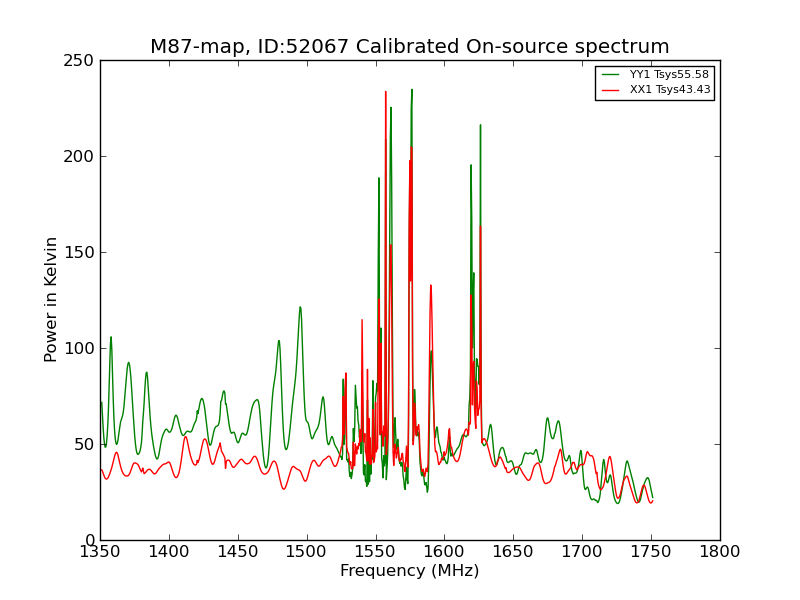 M87-map, ID:52067 Calibrated On-source spectrum

YY1 Tsys55.58
XX1 Tsys43.43

Power in Kelvin

250
200
150
100
50
0

1350 1400 1450 1500 1550 1600 1650 1700 1750 1800

Frequency (MHz)